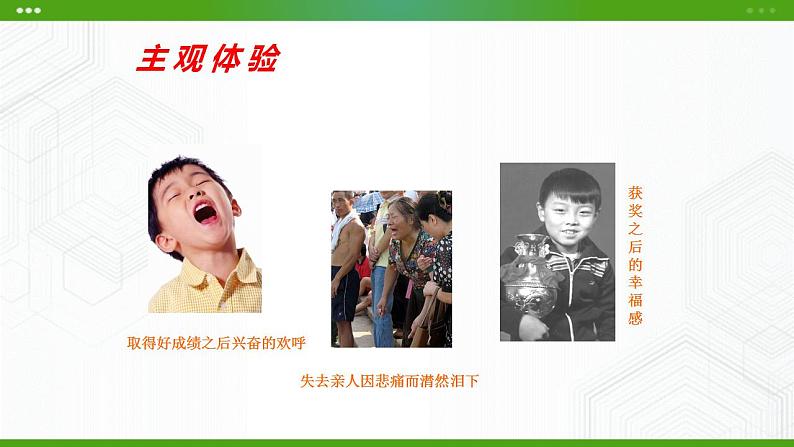 主观体验

取得好成绩之后兴奋的欢呼

失去亲人因悲痛而潸然泪下

获奖之后的幸福感